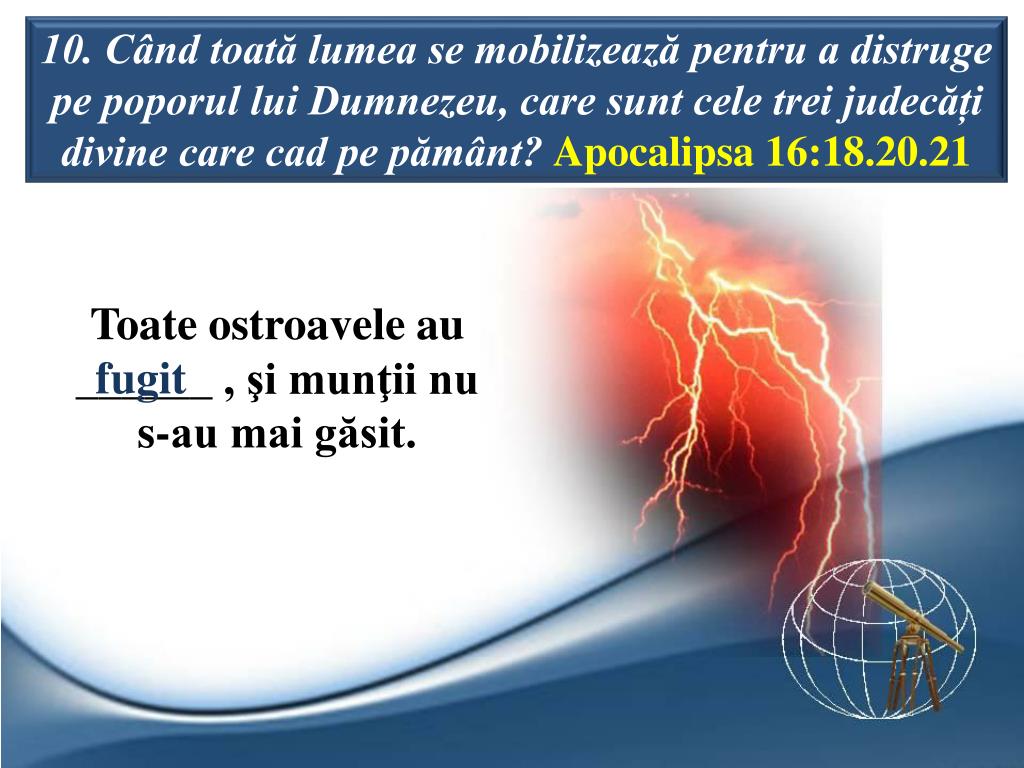 10. Când toată lumea se mobilizează pentru a distruge pe poporul lui Dumnezeu, care sunt cele trei judecăți divine care cad pe pământ? Apocalipsa 16:18.20.21

Toate ostroavele au fugit , şi munţii nu s-au mai găsit.